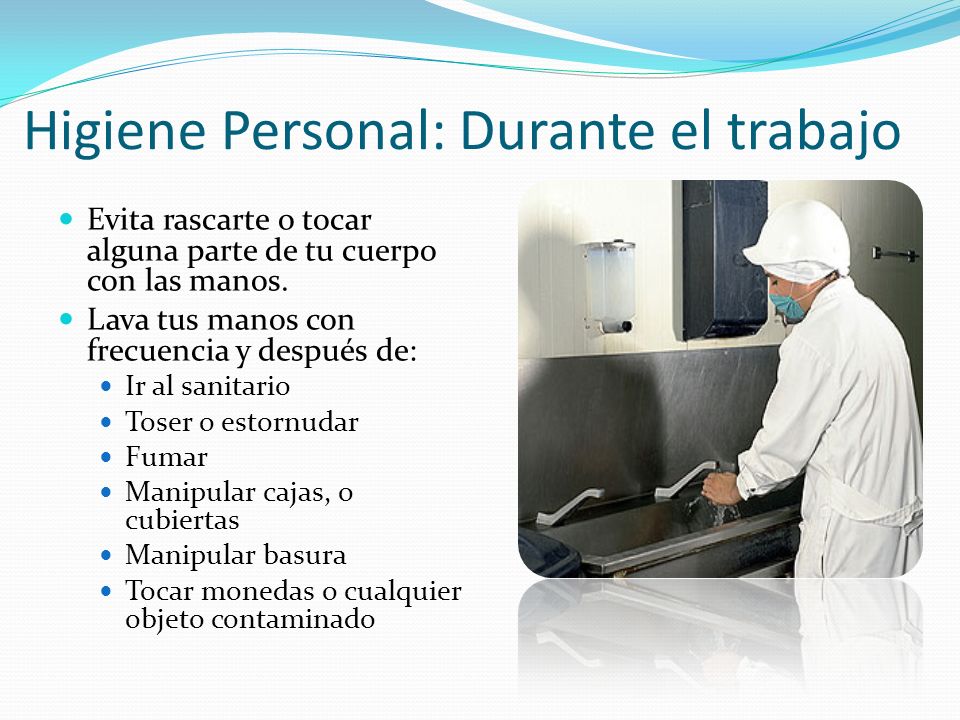 Higiene Personal: Durante el trabajo

- Evita rascarte o tocar alguna parte de tu cuerpo con las manos.
- Lava tus manos con frecuencia y después de:
  - Ir al sanitario
  - Toser o estornudar
  - Fumar
  - Manipular cajas, o cubiertas
  - Manipular basura
  - Tocar monedas o cualquier objeto contaminado